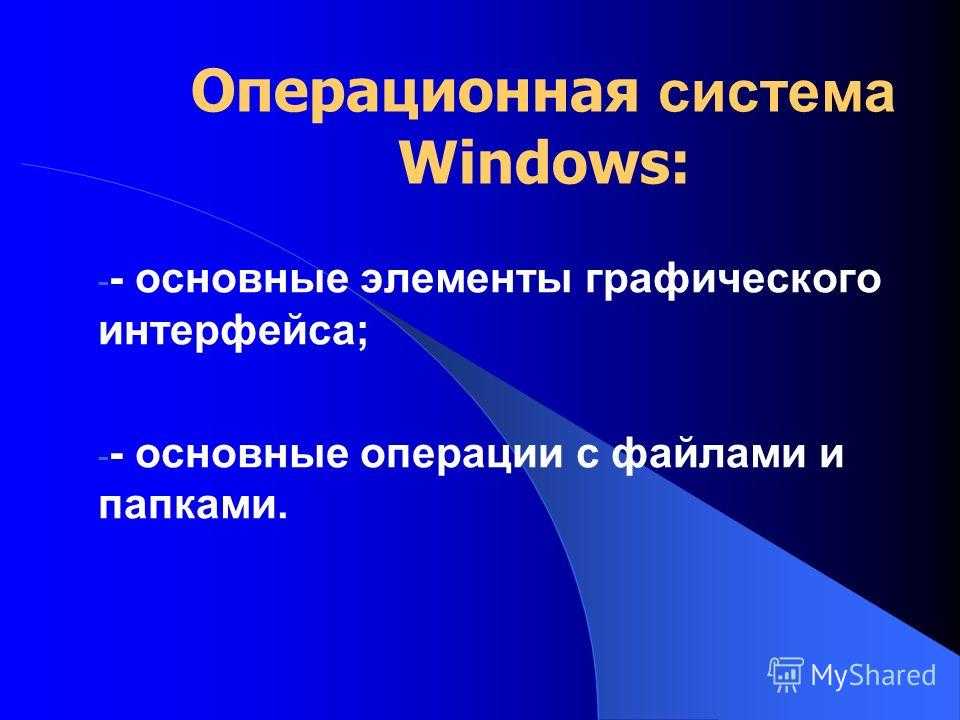 Операционная система Windows:

-- основные элементы графического интерфейса;

-- основные операции с файлами и папками.

MyShared